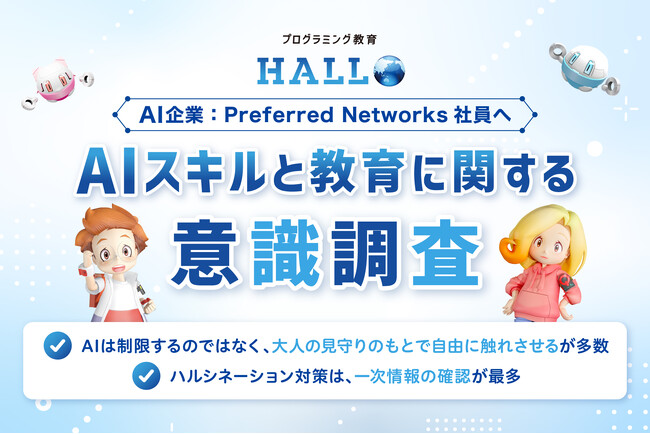 プログラミング教育

HALLO

AI企業：Preferred Networks 社員へ

AIスキルと教育に関する

意識調査

AIは制限するのではなく、大人の見守りのもとで自由に触れさせるが多数

ハルシネーション対策は、一次情報の確認が最多